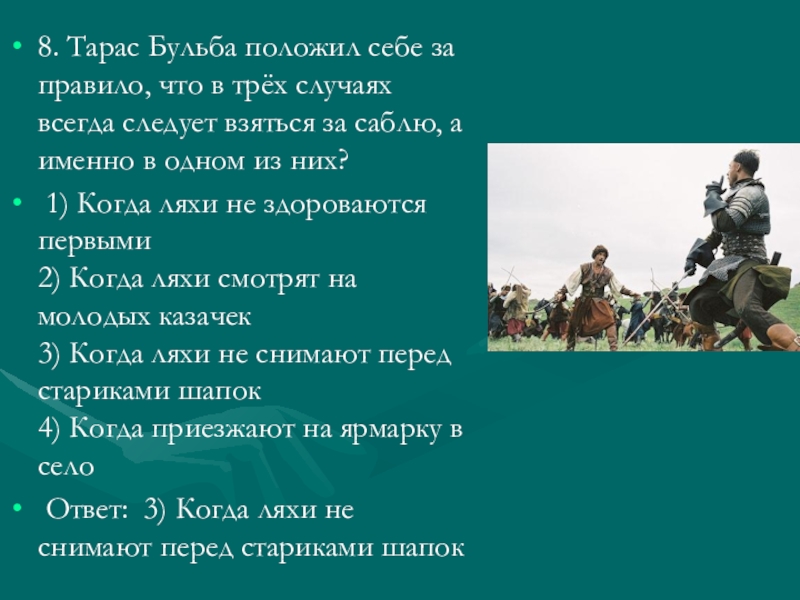 • 8. Тарас Бульба положил себе за правило, что в трёх случаях всегда следует взяться за саблю, а именно в одном из них?

• 1) Когда ляхи не здороваются первыми
2) Когда ляхи смотрят на молодых казачек
3) Когда ляхи не снимают перед стариками шапок
4) Когда приезжают на ярмарку в село

• Ответ: 3) Когда ляхи не снимают перед стариками шапок